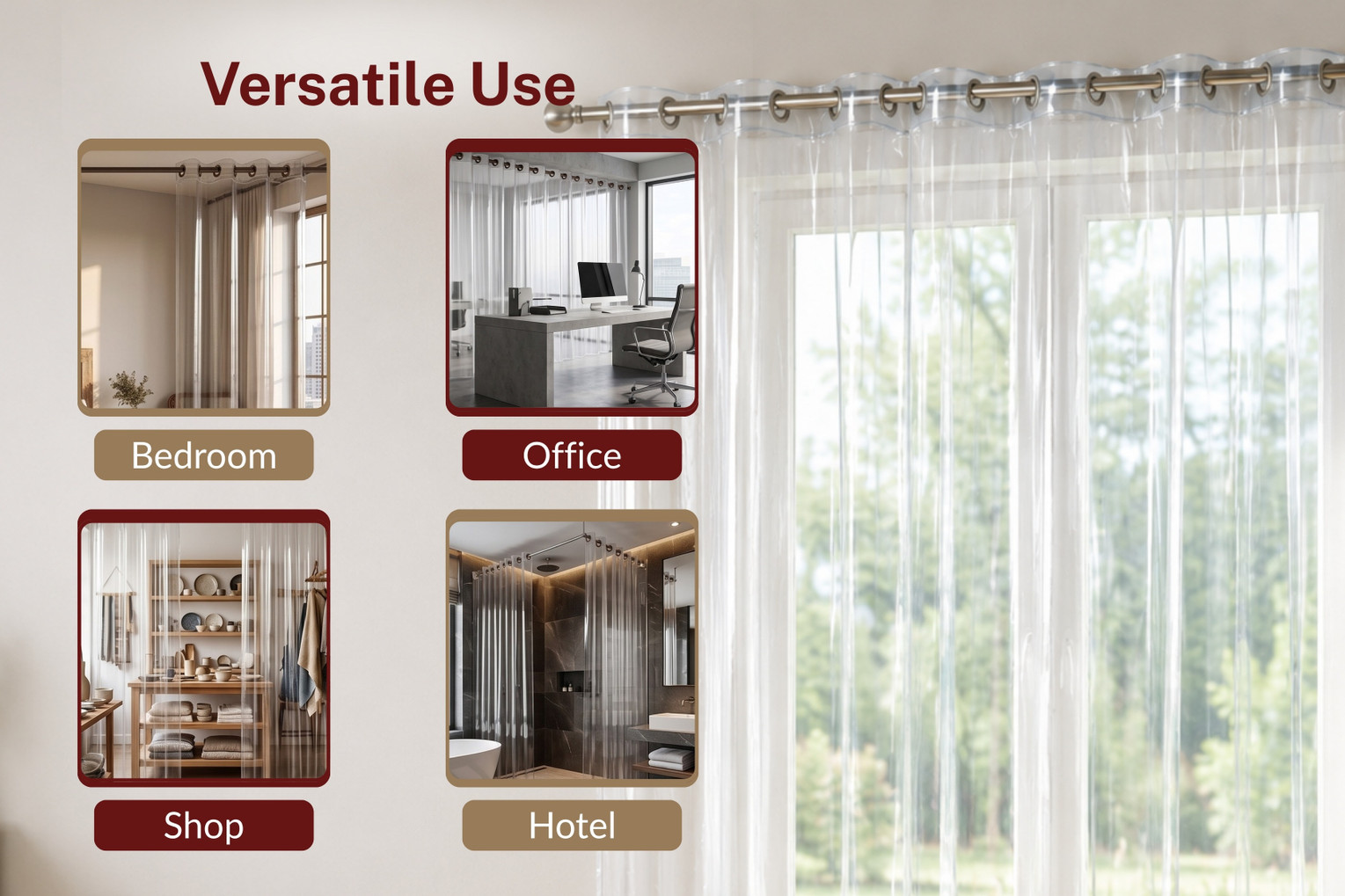 Versatile Use

Bedroom

Office

Shop

Hotel